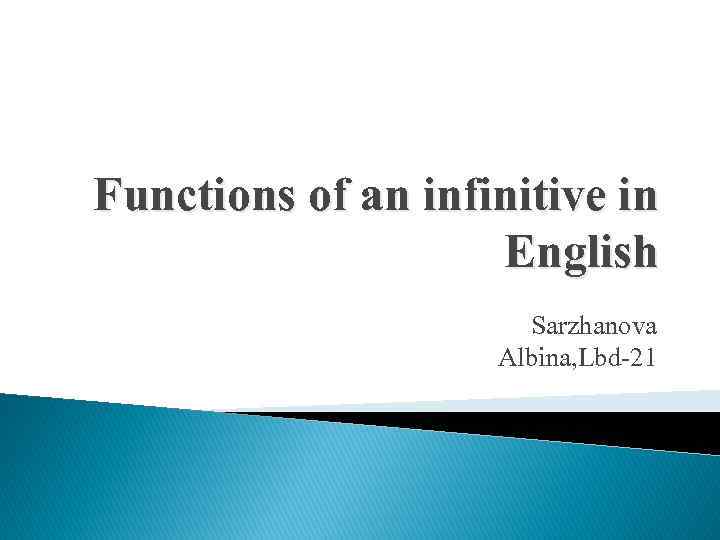 Functions of an infinitive in English

Sarzhanova Albina,Lbd-21